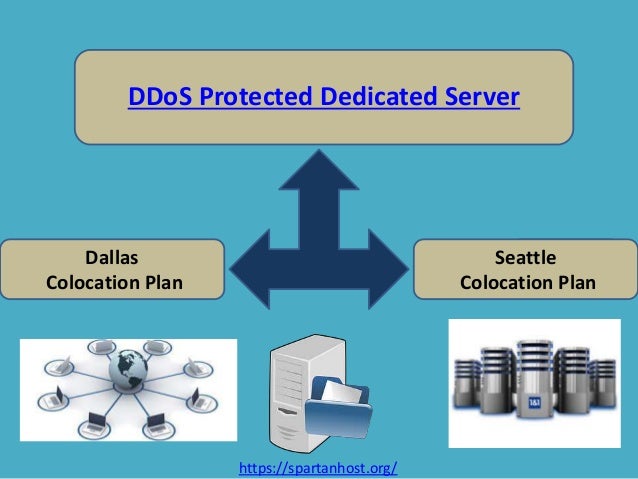 DDoS Protected Dedicated Server

Dallas Colocation Plan

Seattle Colocation Plan

1&1

https://spartanhost.org/